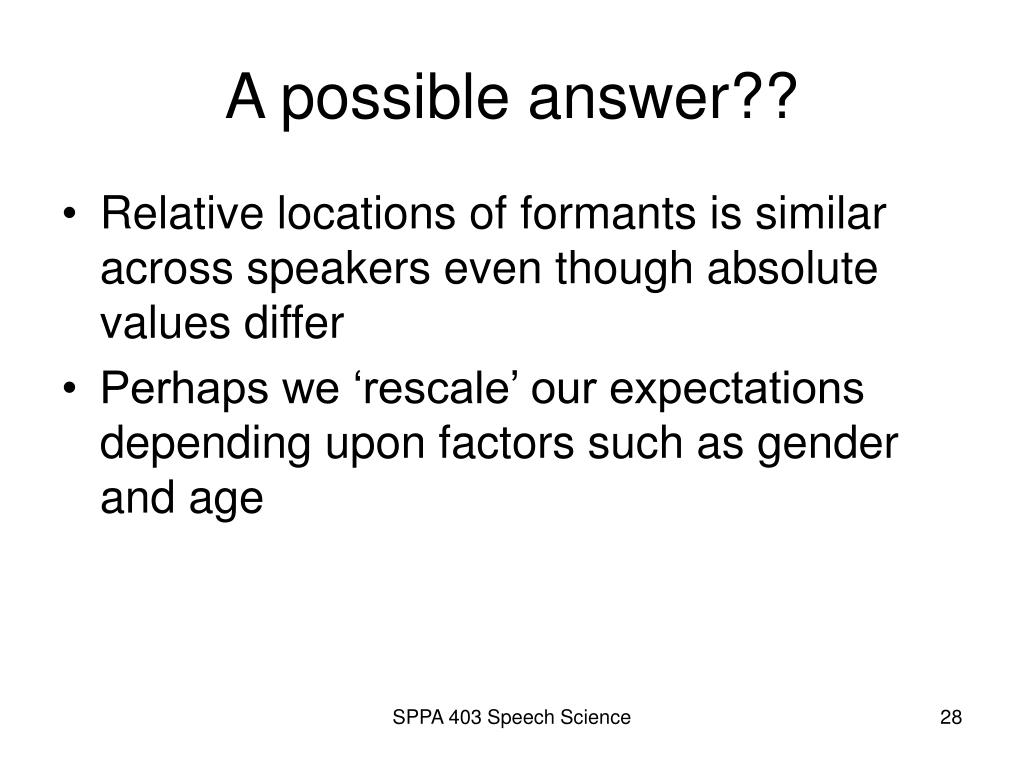 A possible answer??

• Relative locations of formants is similar across speakers even though absolute values differ
• Perhaps we ‘rescale’ our expectations depending upon factors such as gender and age

SPPA 403 Speech Science

28